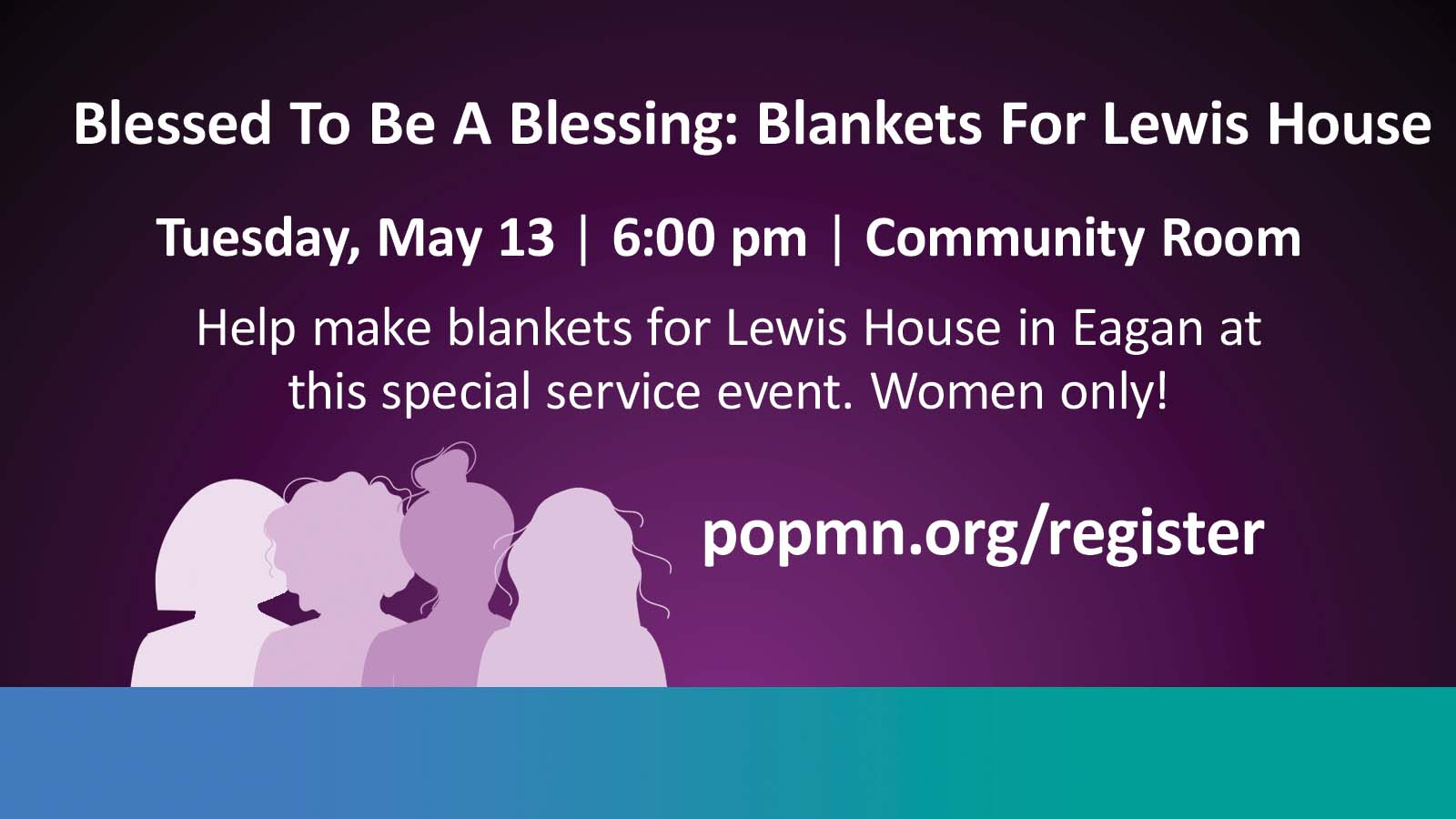 Blessed To Be A Blessing: Blankets For Lewis House

Tuesday, May 13 | 6:00 pm | Community Room

Help make blankets for Lewis House in Eagan at this special service event. Women only!

popmn.org/register